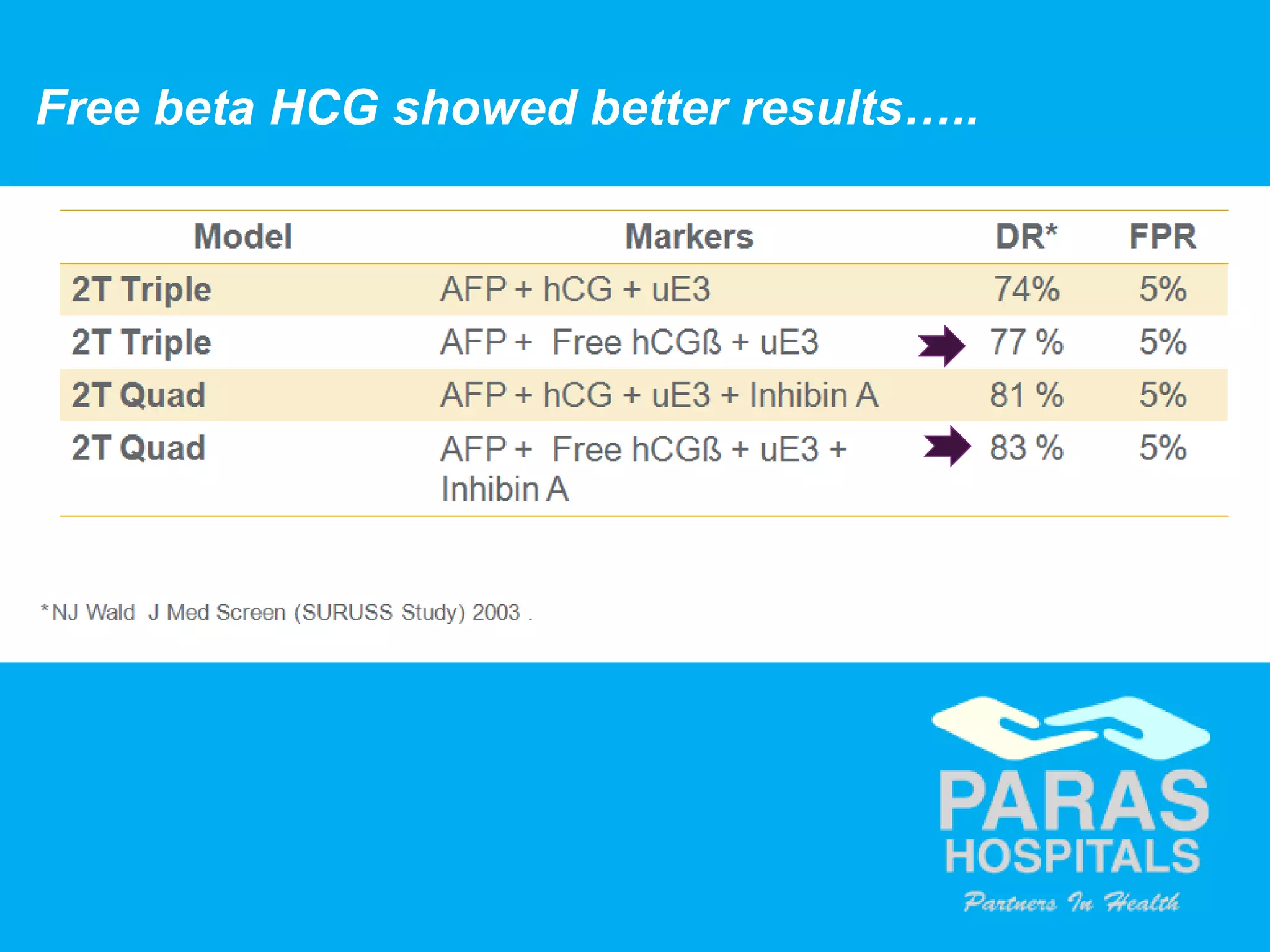 Free beta HCG showed better results…..

| Model | Markers | DR* | FPR |
|---|---|---|---|
| 2T Triple | AFP + hCG + uE3 | 74% | 5% |
| 2T Triple | AFP + Free hCGß + uE3 | 77 % | 5% |
| 2T Quad | AFP + hCG + uE3 + Inhibin A | 81 % | 5% |
| 2T Quad | AFP + Free hCGß + uE3 + Inhibin A | 83 % | 5% |

*NJ Wald J Med Screen (SURUSS Study) 2003 .

PARAS HOSPITALS
Partners In Health